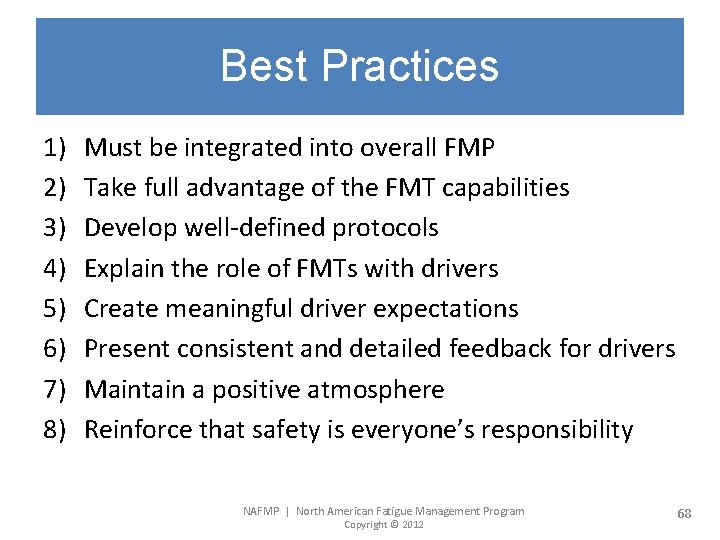 Best Practices

1) Must be integrated into overall FMP
2) Take full advantage of the FMT capabilities
3) Develop well-defined protocols
4) Explain the role of FMTs with drivers
5) Create meaningful driver expectations
6) Present consistent and detailed feedback for drivers
7) Maintain a positive atmosphere
8) Reinforce that safety is everyone's responsibility

NAFMP | North American Fatigue Management Program
Copyright © 2012

68